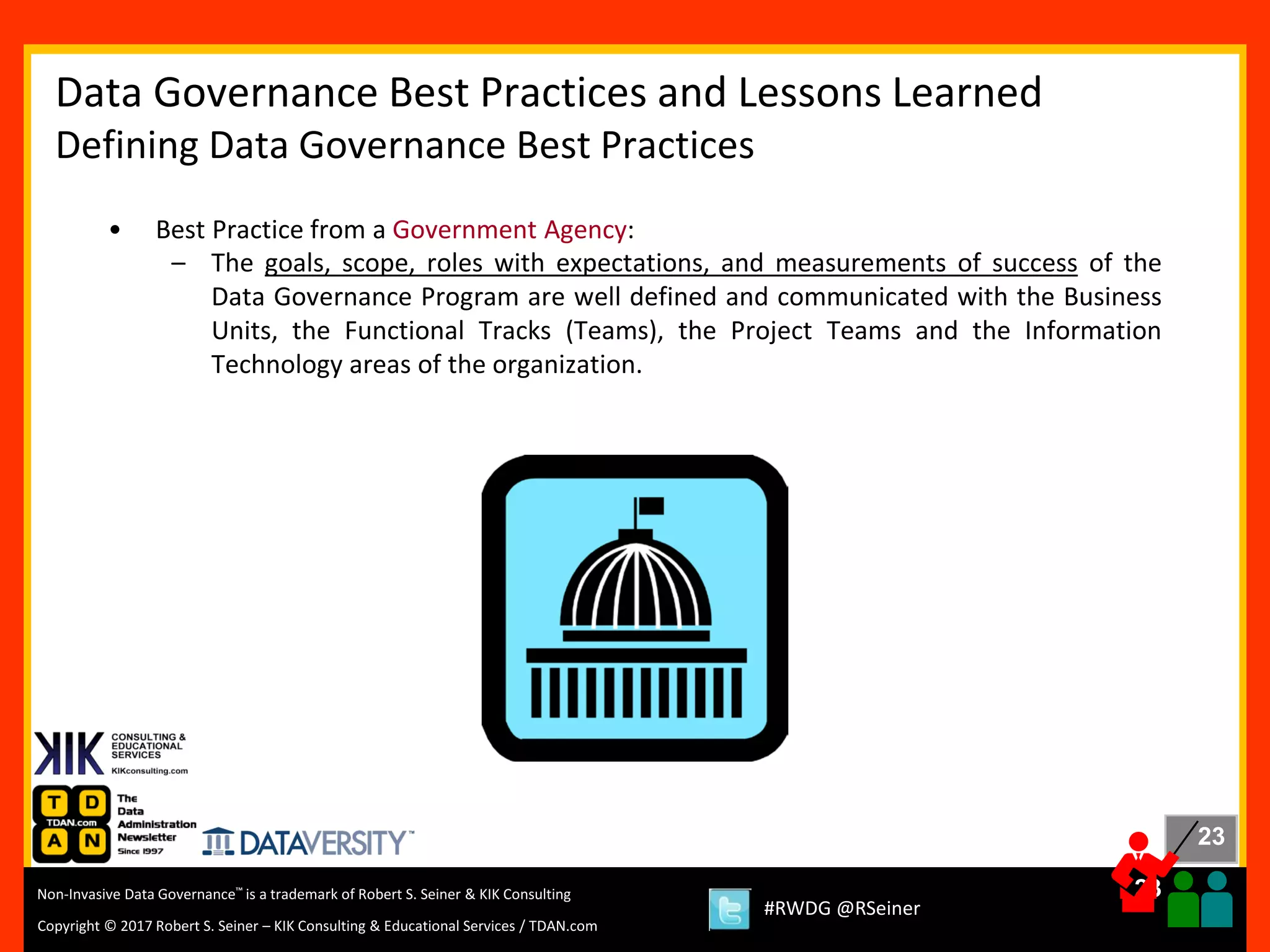 Data Governance Best Practices and Lessons Learned
Defining Data Governance Best Practices

• Best Practice from a Government Agency:
– The goals, scope, roles with expectations, and measurements of success of the Data Governance Program are well defined and communicated with the Business Units, the Functional Tracks (Teams), the Project Teams and the Information Technology areas of the organization.

KIK CONSULTING & EDUCATIONAL SERVICES KIKconsulting.com

T D TDAN.com A N The Data Administration Newsletter Since 1997

DATAVERSITY™

23

Non-Invasive Data Governance™ is a trademark of Robert S. Seiner & KIK Consulting

Copyright © 2017 Robert S. Seiner – KIK Consulting & Educational Services / TDAN.com

#RWDG @RSeiner